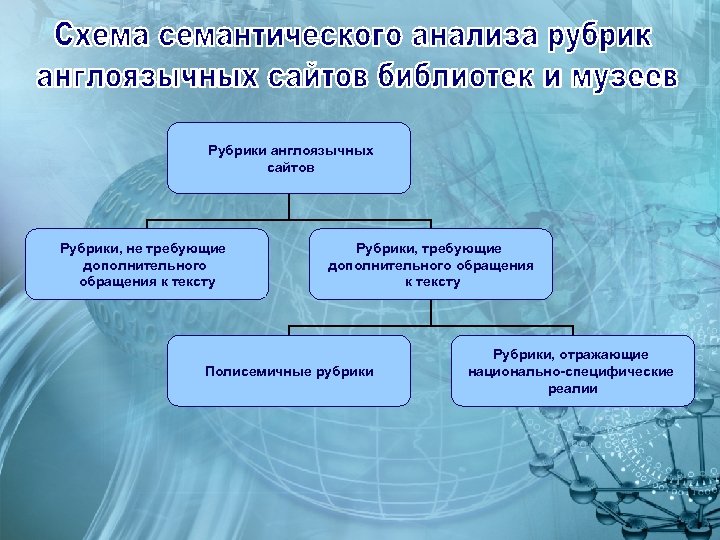 Схема семантического анализа рубрик англоязычных сайтов библиотек и музеев

Рубрики англоязычных сайтов

Рубрики, не требующие дополнительного обращения к тексту

Рубрики, требующие дополнительного обращения к тексту

Полисемичные рубрики

Рубрики, отражающие национально-специфические реалии